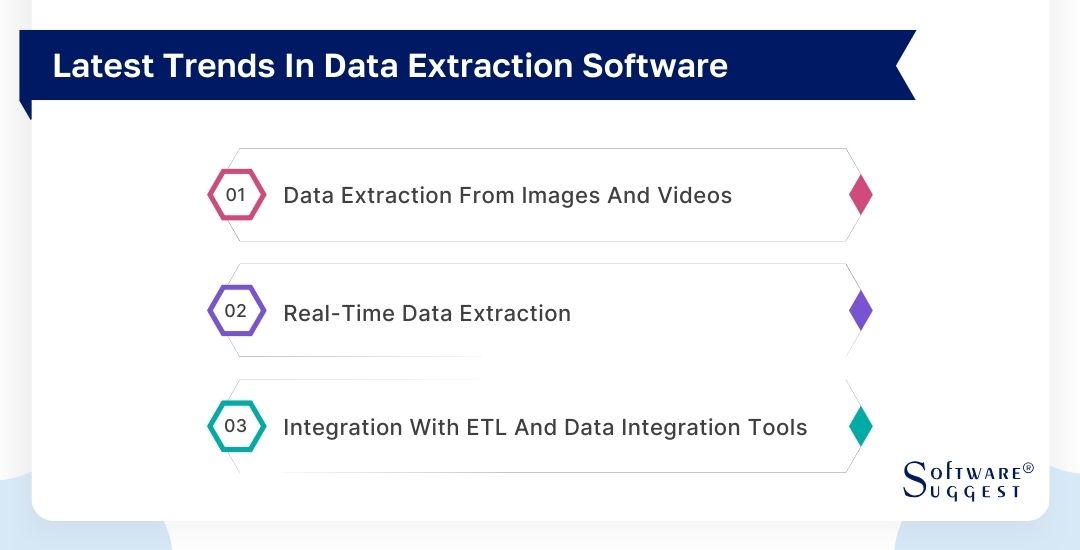 Latest Trends In Data Extraction Software

01 Data Extraction From Images And Videos

02 Real-Time Data Extraction

03 Integration With ETL And Data Integration Tools

SOFTWARE® SUGGEST